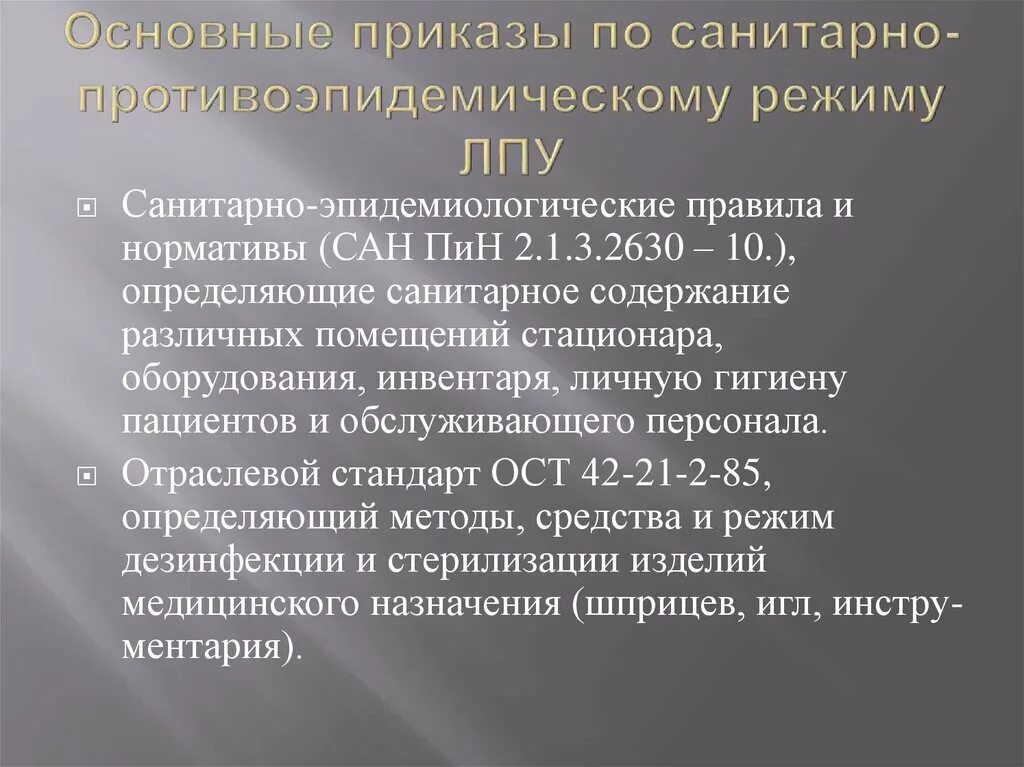 Основные приказы по санитарно-противоэпидемическому режиму ЛПУ

Санитарно-эпидемиологические правила и нормативы (САН ПиН 2.1.3.2630 – 10.), определяющие санитарное содержание различных помещений стационара, оборудования, инвентаря, личную гигиену пациентов и обслуживающего персонала.

Отраслевой стандарт ОСТ 42-21-2-85, определяющий методы, средства и режим дезинфекции и стерилизации изделий медицинского назначения (шприцев, игл, инструментария).